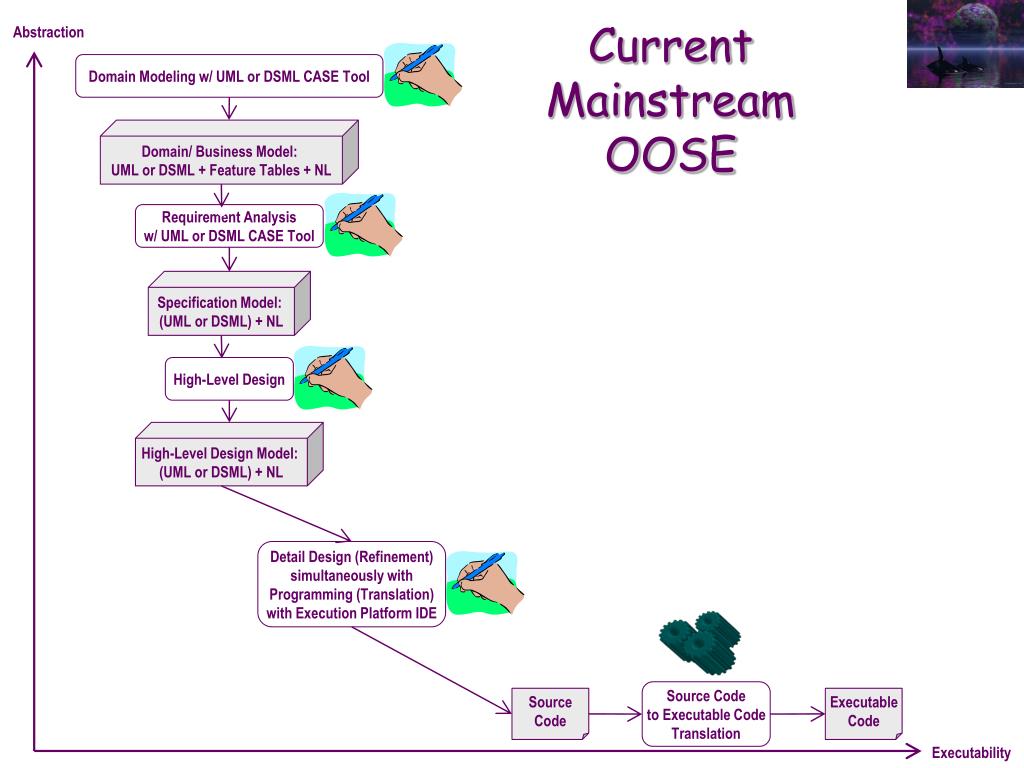 Current Mainstream OOSE

Abstraction

Domain Modeling w/ UML or DSML CASE Tool

Domain/ Business Model: UML or DSML + Feature Tables + NL

Requirement Analysis w/ UML or DSML CASE Tool

Specification Model: (UML or DSML) + NL

High-Level Design

High-Level Design Model: (UML or DSML) + NL

Detail Design (Refinement) simultaneously with Programming (Translation) with Execution Platform IDE

Source Code

Source Code to Executable Code Translation

Executable Code

Executability